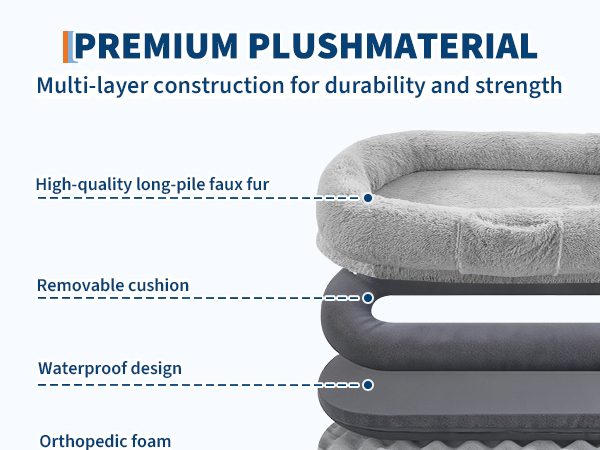 PREMIUM PLUSHMATERIAL
Multi-layer construction for durability and strength

High-quality long-pile faux fur

Removable cushion

Waterproof design

Orthopedic foam